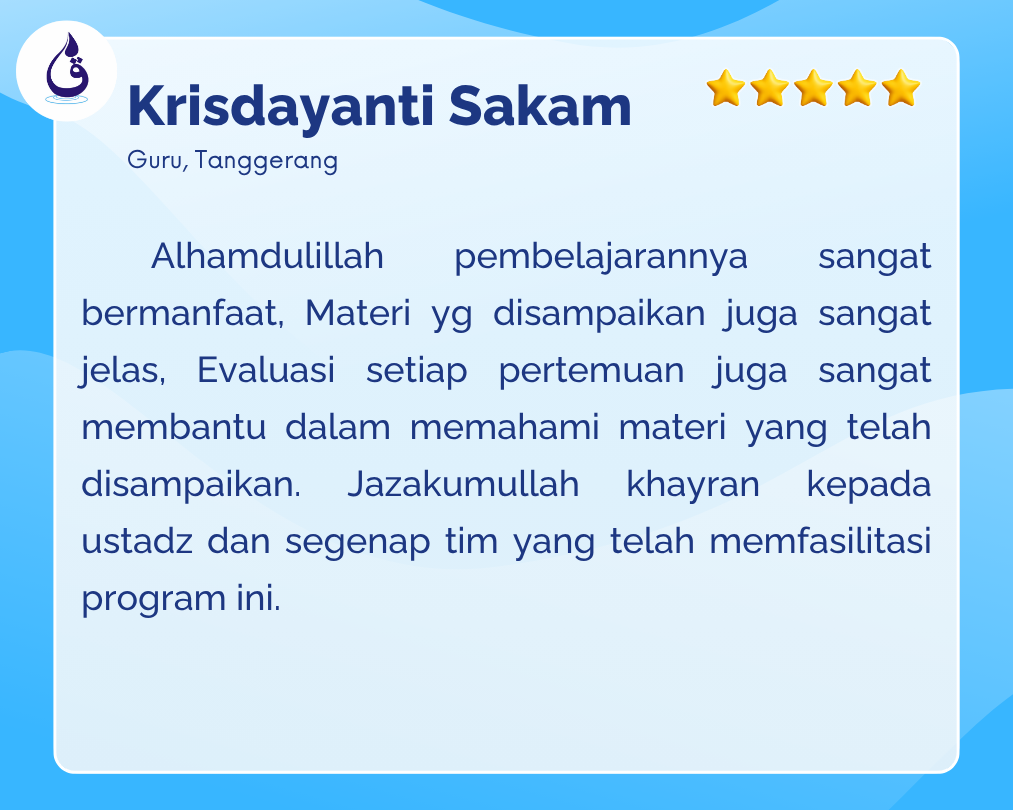 Krisdayanti Sakam

Guru, Tanggerang

Alhamdulillah pembelajarannya sangat bermanfaat, Materi yg disampaikan juga sangat jelas, Evaluasi setiap pertemuan juga sangat membantu dalam memahami materi yang telah disampaikan. Jazakumullah khayran kepada ustadz dan segenap tim yang telah memfasilitasi program ini.